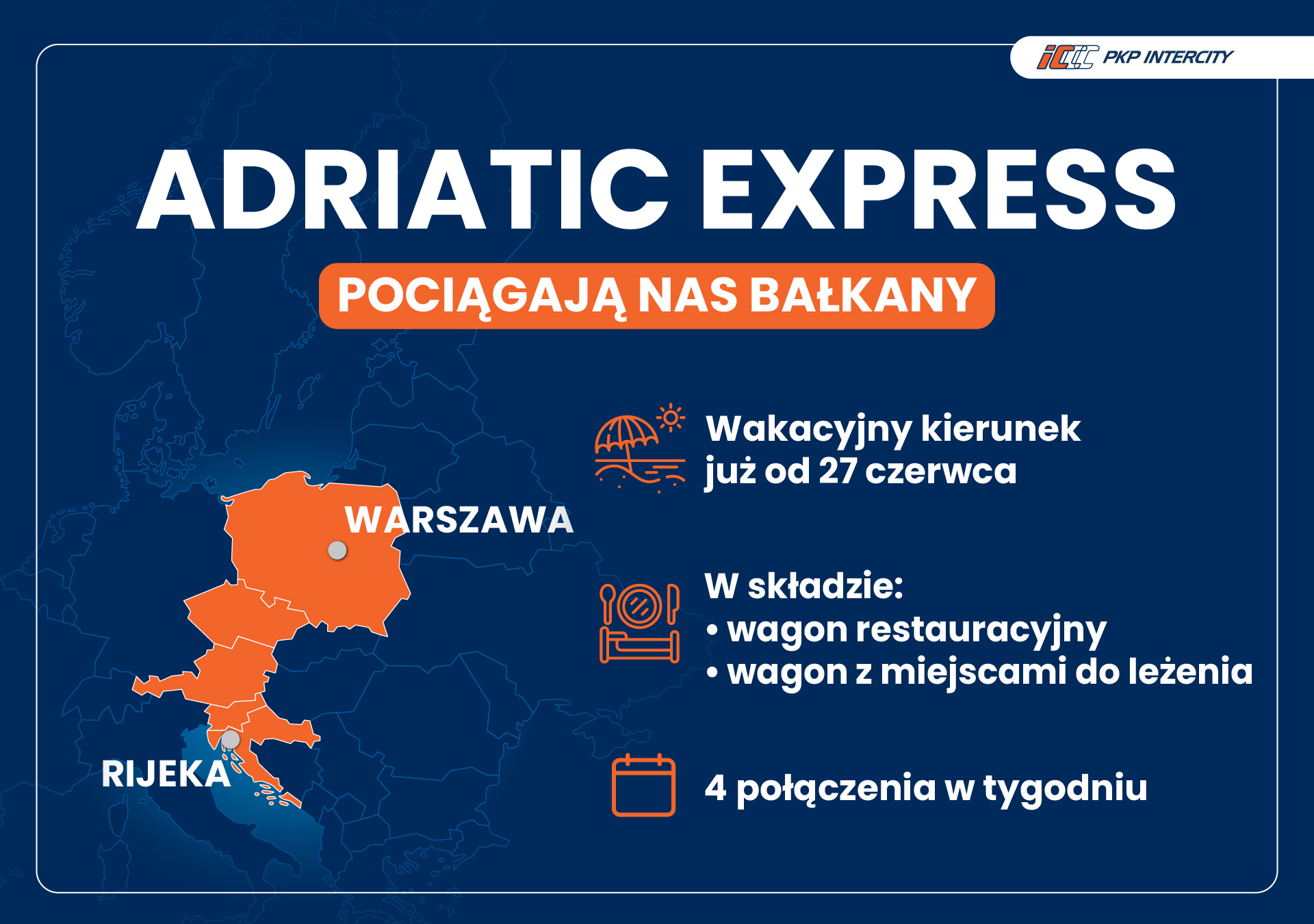 IC PKP INTERCITY

ADRIATIC EXPRESS

POCIĄGAJĄ NAS BAŁKANY

WARSZAWA

RIJEKA

Wakacyjny kierunek już od 27 czerwca

W składzie:
• wagon restauracyjny
• wagon z miejscami do leżenia

4 połączenia w tygodniu